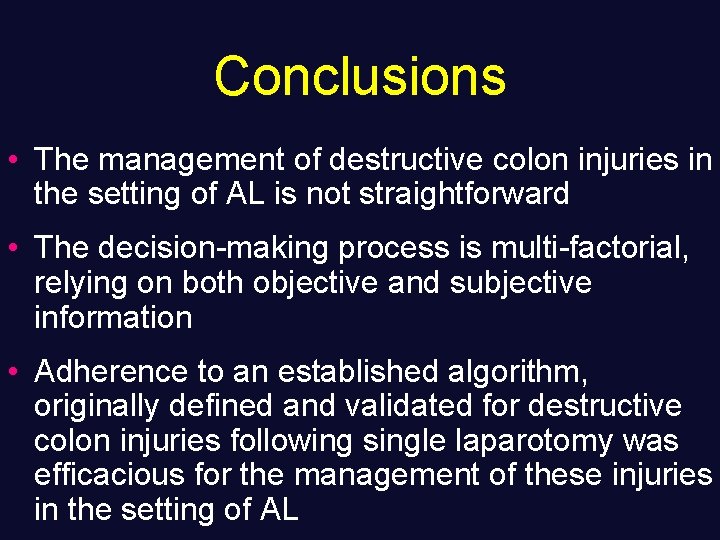 Conclusions

• The management of destructive colon injuries in the setting of AL is not straightforward

• The decision-making process is multi-factorial, relying on both objective and subjective information

• Adherence to an established algorithm, originally defined and validated for destructive colon injuries following single laparotomy was efficacious for the management of these injuries in the setting of AL